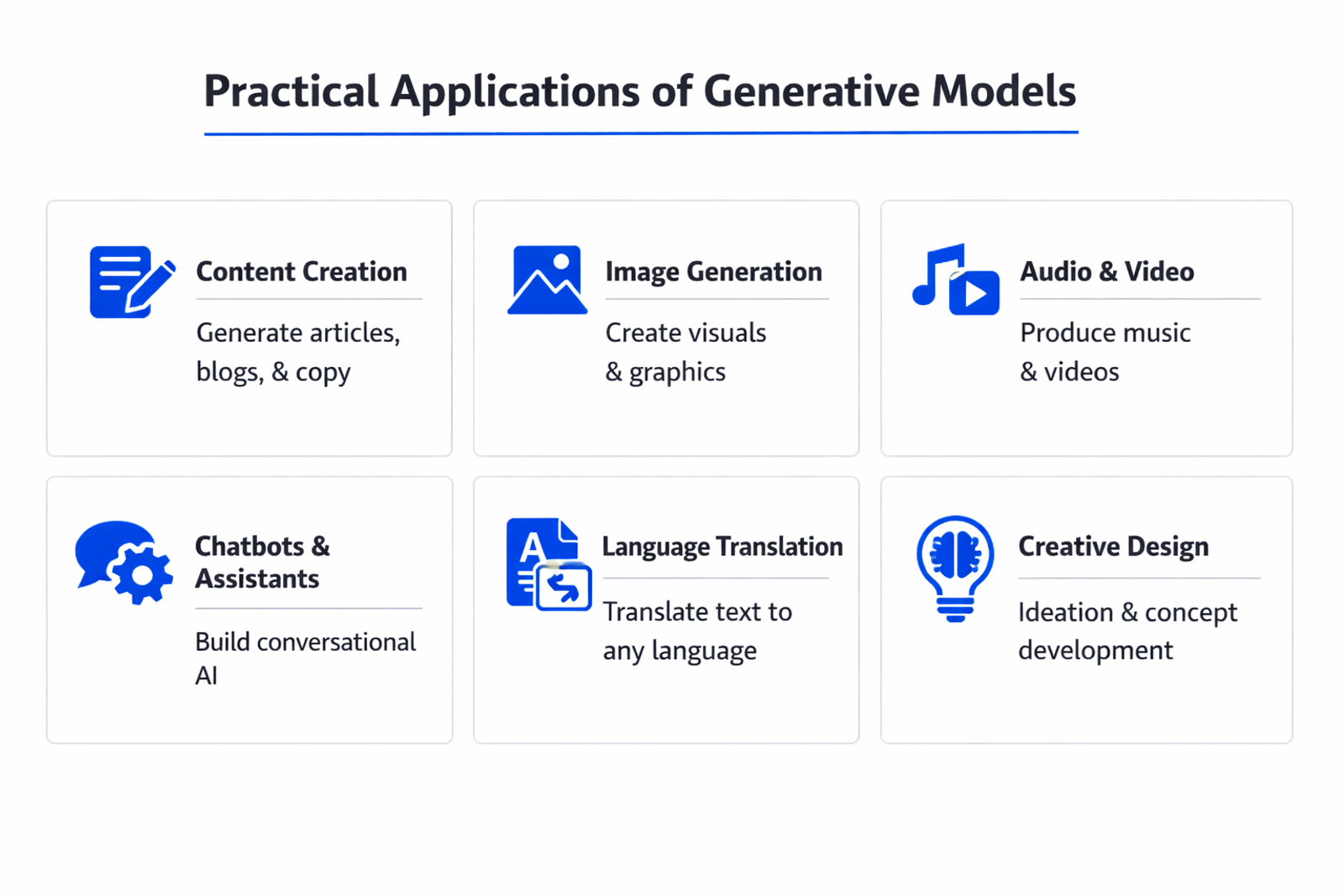 Practical Applications of Generative Models

Content Creation

Generate articles, blogs, & copy

Image Generation

Create visuals & graphics

Audio & Video

Produce music & videos

Chatbots & Assistants

Build conversational AI

A

Language Translation

Translate text to any language

Creative Design

Ideation & concept development